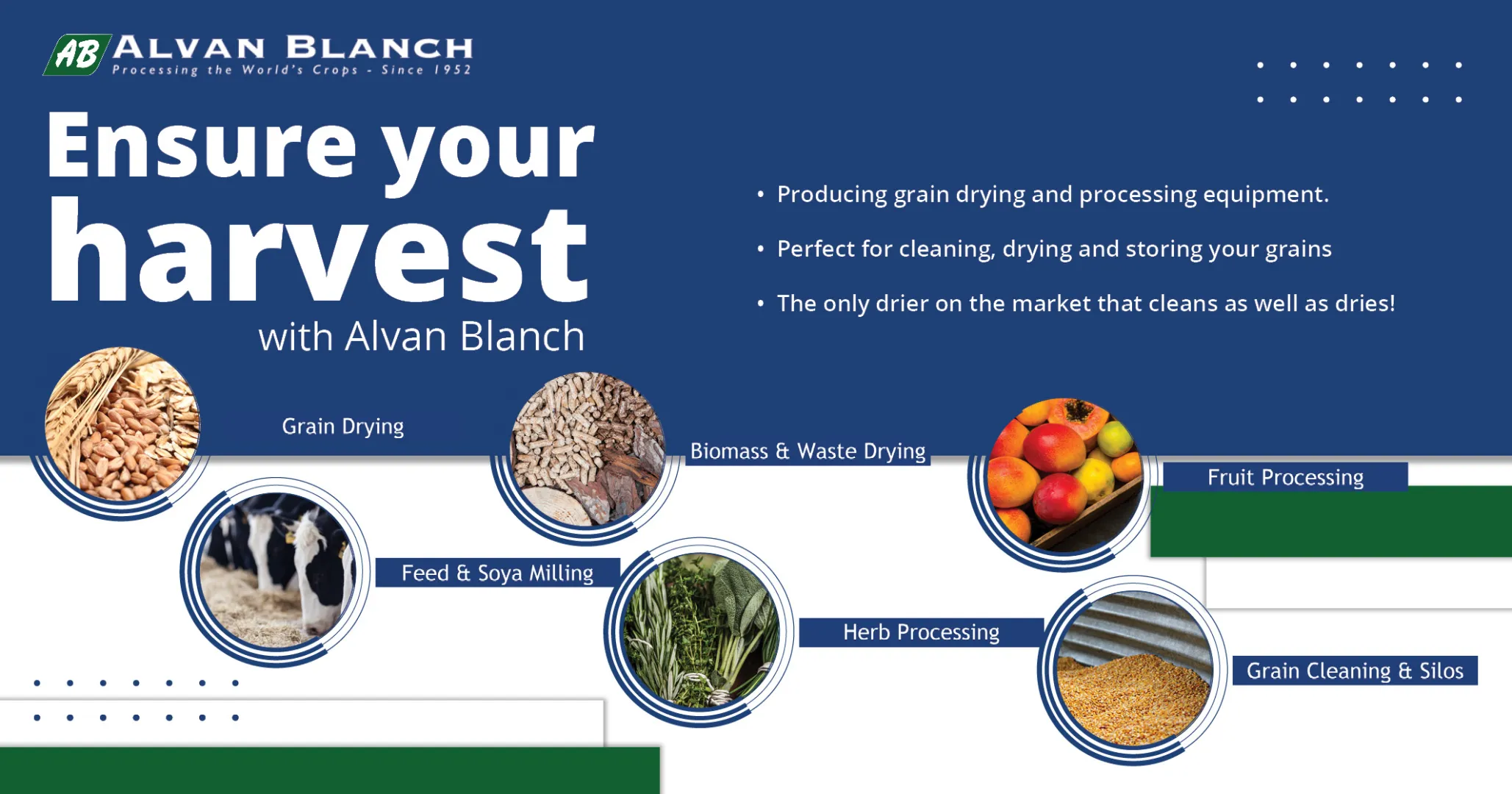 AB ALVAN BLANCH
Processing the World's Crops - Since 1952

Ensure your harvest with Alvan Blanch

• Producing grain drying and processing equipment.
• Perfect for cleaning, drying and storing your grains
• The only drier on the market that cleans as well as dries!

Grain Drying

Biomass & Waste Drying

Fruit Processing

Feed & Soya Milling

Herb Processing

Grain Cleaning & Silos